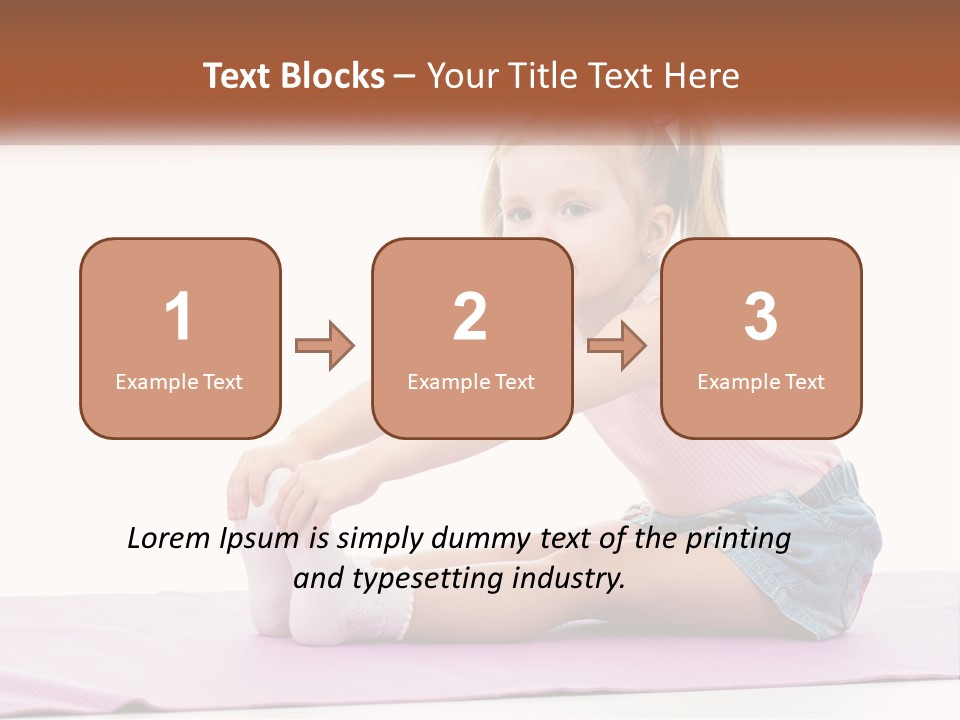 Text Blocks – Your Title Text Here

1
Example Text

2
Example Text

3
Example Text

Lorem Ipsum is simply dummy text of the printing and typesetting industry.